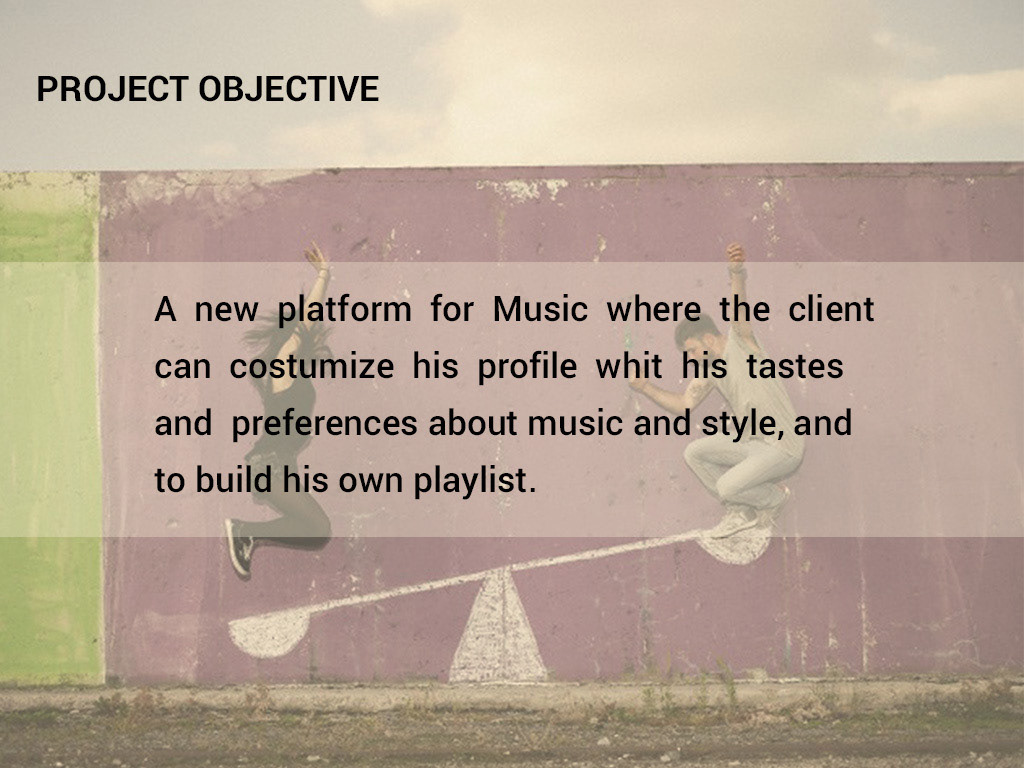 PROJECT OBJECTIVE

A new platform for Music where the client can costumize his profile whit his tastes and preferences about music and style, and to build his own playlist.